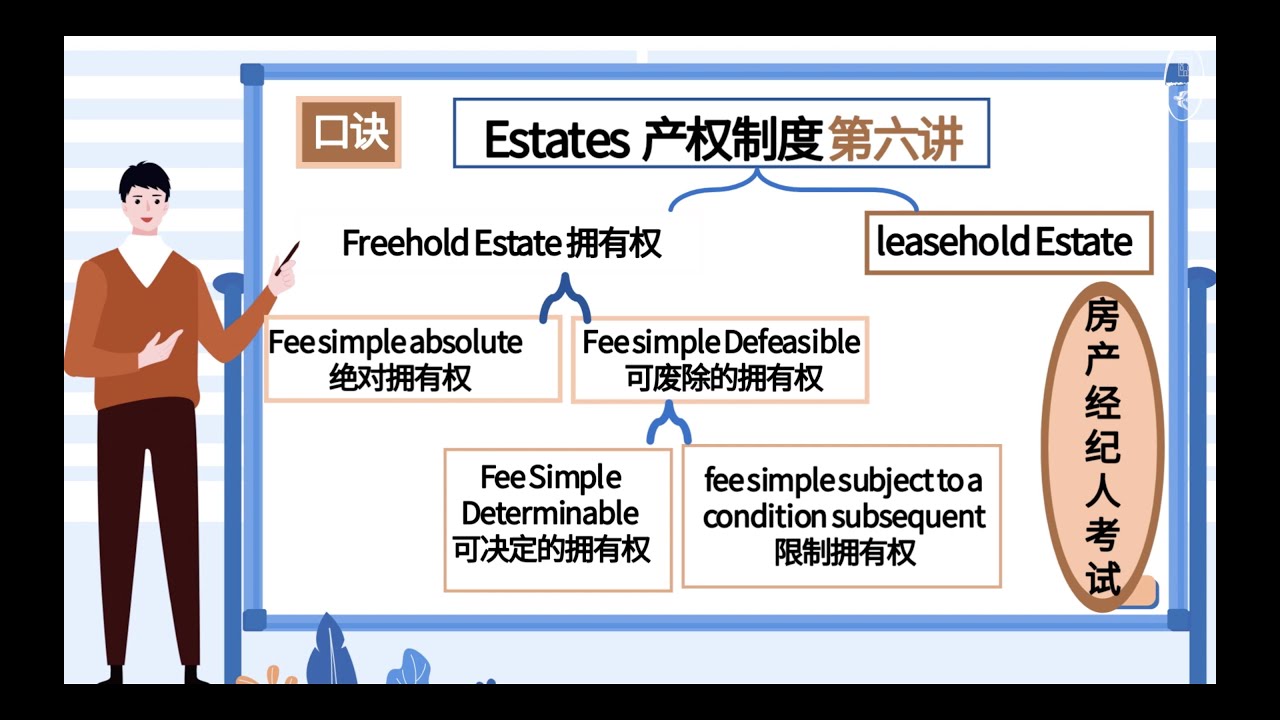 口诀

Estates 产权制度第六讲

Freehold Estate 拥有权

leasehold Estate

Fee simple absolute
绝对拥有权

Fee simple Defeasible
可废除的拥有权

Fee Simple Determinable
可决定的拥有权

fee simple subject to a condition subsequent
限制拥有权

房产经纪人考试